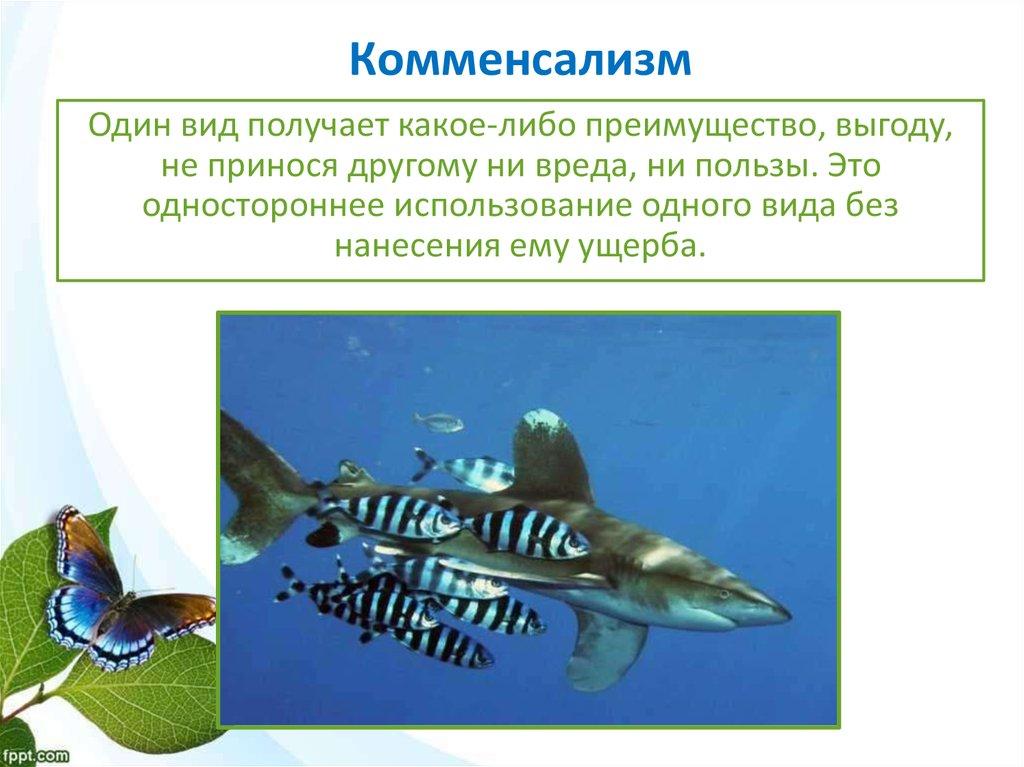 Комменсализм

Один вид получает какое-либо преимущество, выгоду, не принося другому ни вреда, ни пользы. Это одностороннее использование одного вида без нанесения ему ущерба.

fppt.com